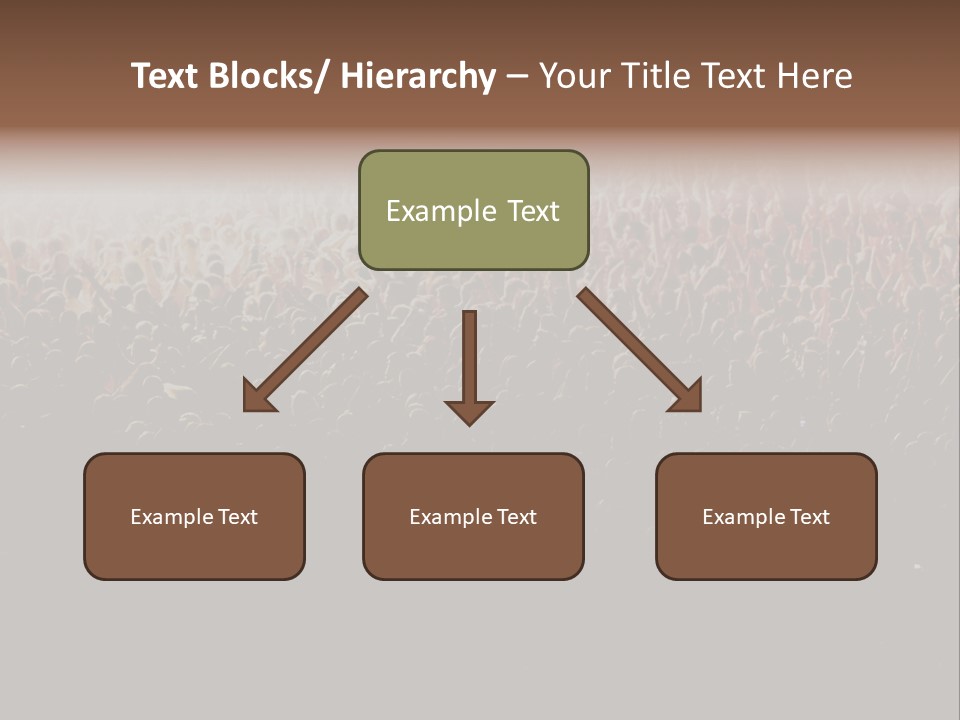 Text Blocks/ Hierarchy – Your Title Text Here

Example Text

Example Text

Example Text

Example Text